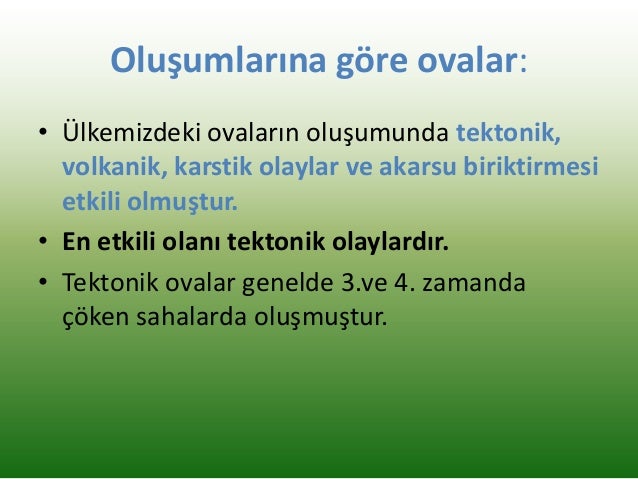 Oluşumlarına göre ovalar:

• Ülkemizdeki ovaların oluşumunda tektonik, volkanik, karstik olaylar ve akarsu biriktirmesi etkili olmuştur.

• En etkili olanı tektonik olaylardır.

• Tektonik ovalar genelde 3.ve 4. zamanda çöken sahalarda oluşmuştur.